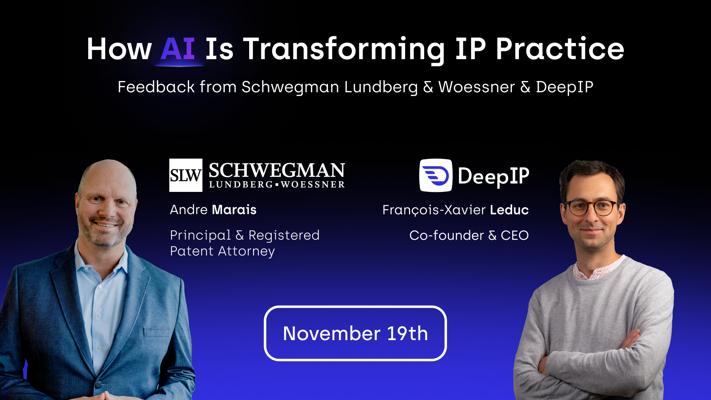 How AI Is Transforming IP Practice

Feedback from Schwegman Lundberg & Woessner & DeepIP

SLW SCHWEGMAN LUNDBERG • WOESSNER

Andre Marais

Principal & Registered Patent Attorney

DeepIP

François-Xavier Leduc

Co-founder & CEO

November 19th